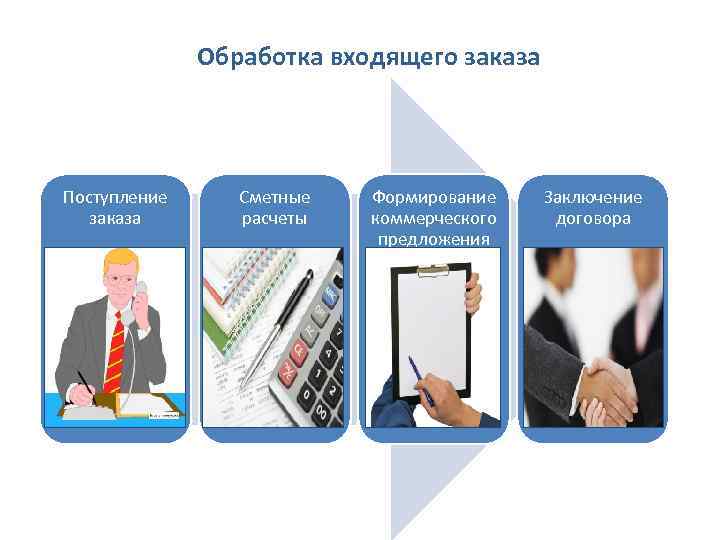 Обработка входящего заказа

Поступление заказа

Сметные расчеты

Формирование коммерческого предложения

Заключение договора